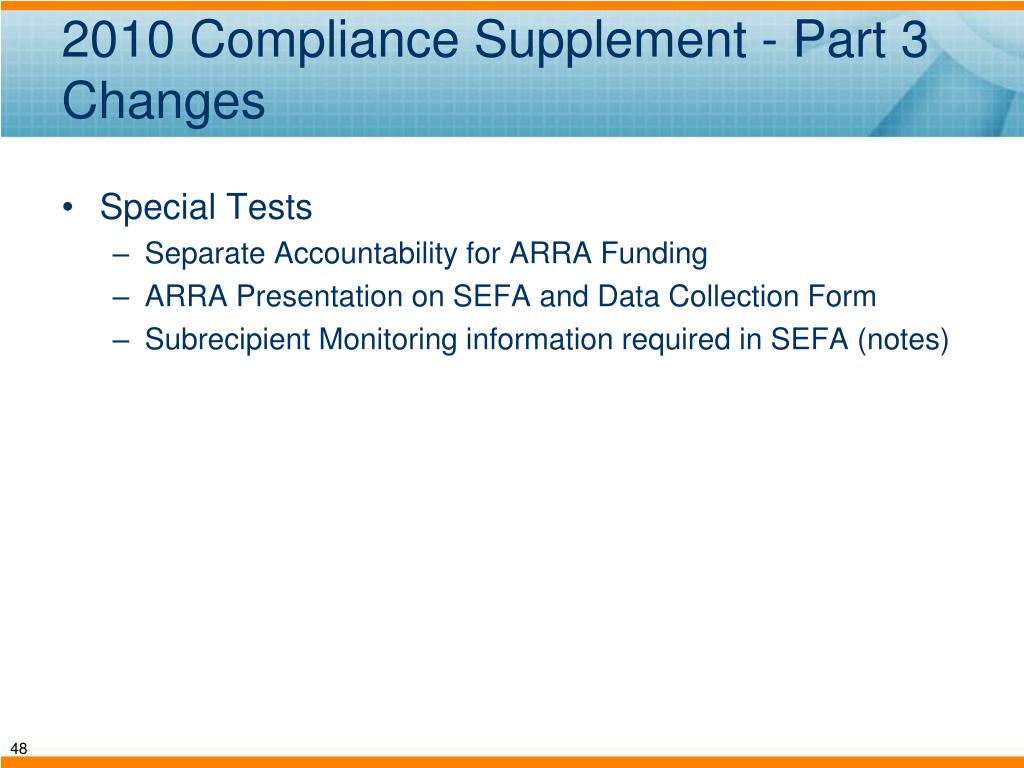 2010 Compliance Supplement - Part 3 Changes

• Special Tests
– Separate Accountability for ARRA Funding
– ARRA Presentation on SEFA and Data Collection Form
– Subrecipient Monitoring information required in SEFA (notes)

48